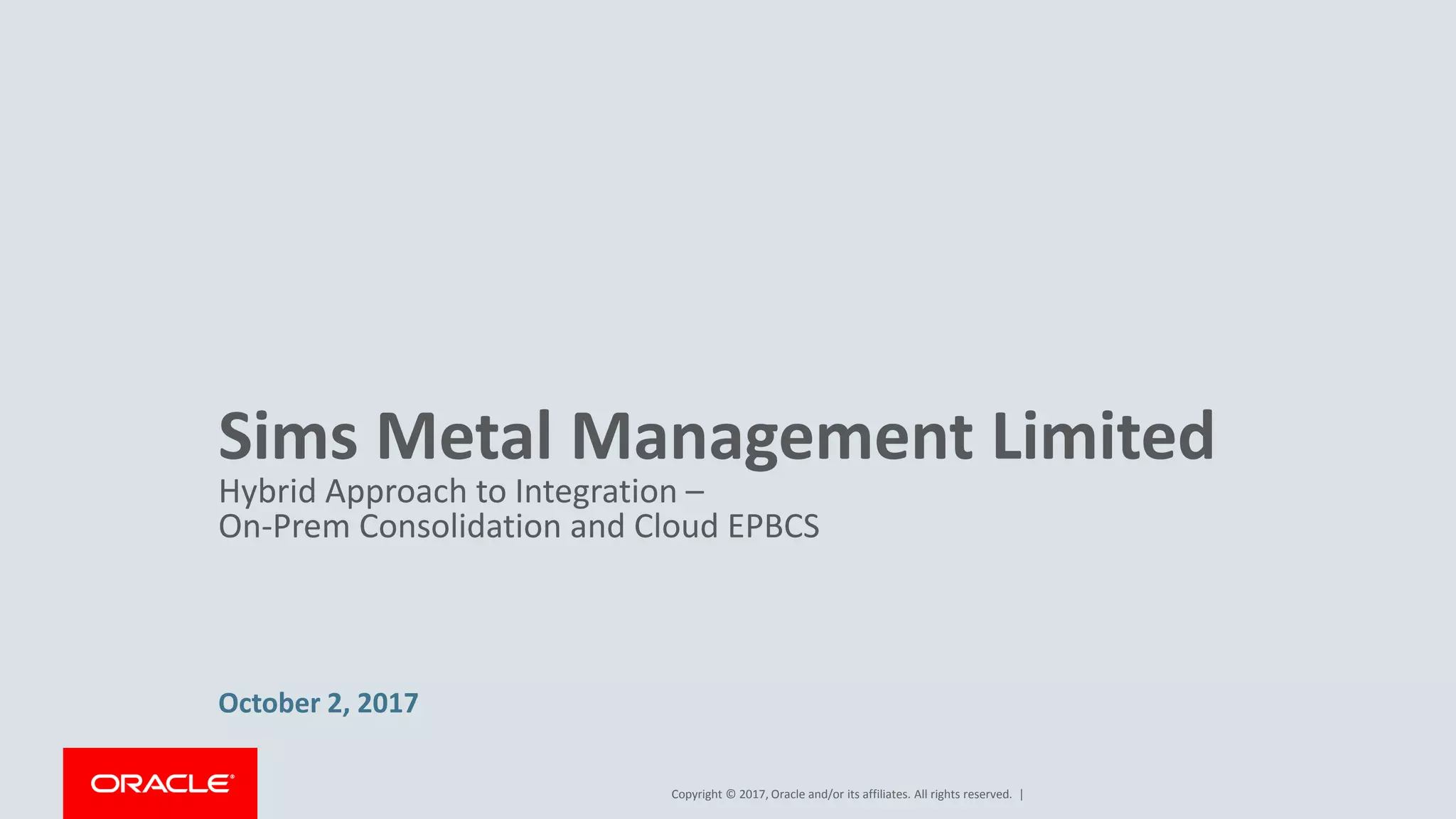 Sims Metal Management Limited

Hybrid Approach to Integration –
On-Prem Consolidation and Cloud EPBCS

October 2, 2017

ORACLE®

Copyright © 2017, Oracle and/or its affiliates. All rights reserved. |